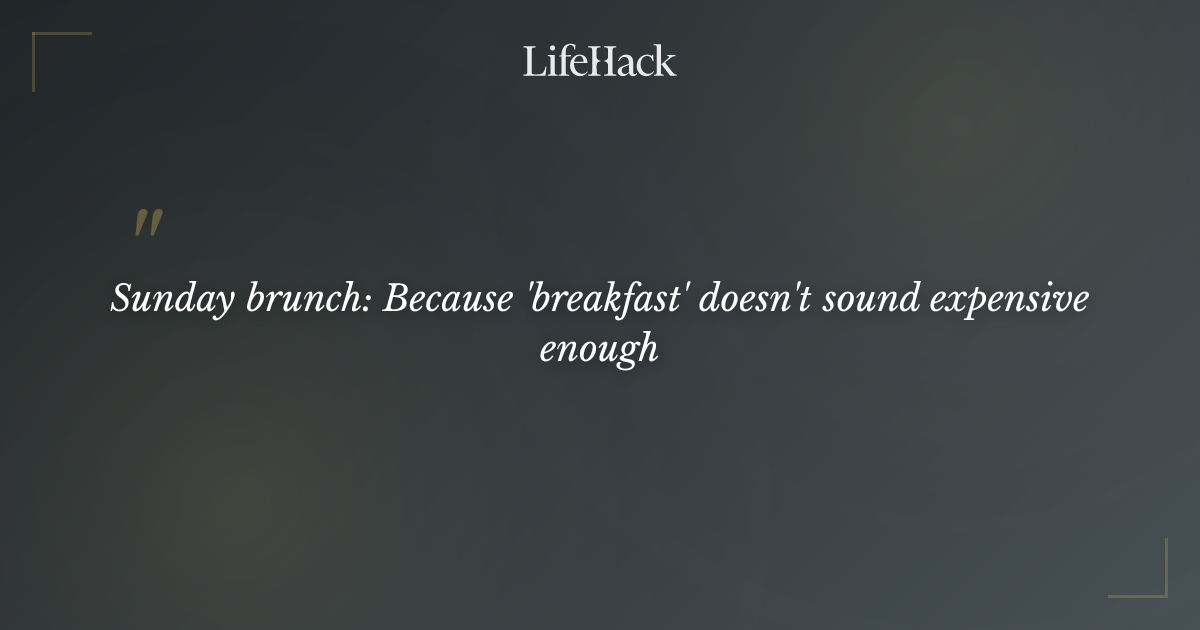 LifeHack

"

Sunday brunch: Because 'breakfast' doesn't sound expensive enough